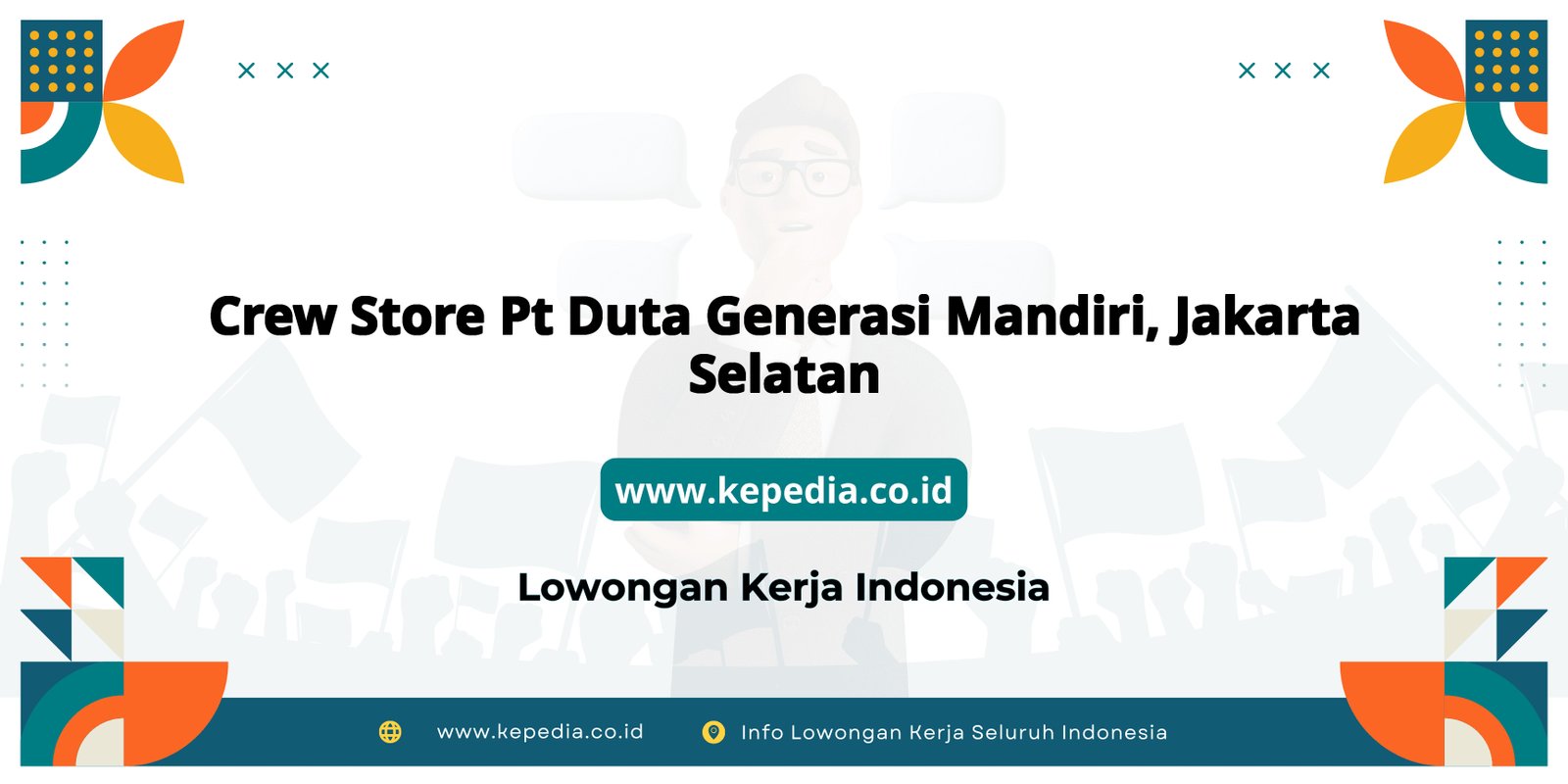 Crew Store Pt Duta Generasi Mandiri, Jakarta Selatan

www.kepedia.co.id

Lowongan Kerja Indonesia

www.kepedia.co.id

Info Lowongan Kerja Seluruh Indonesia